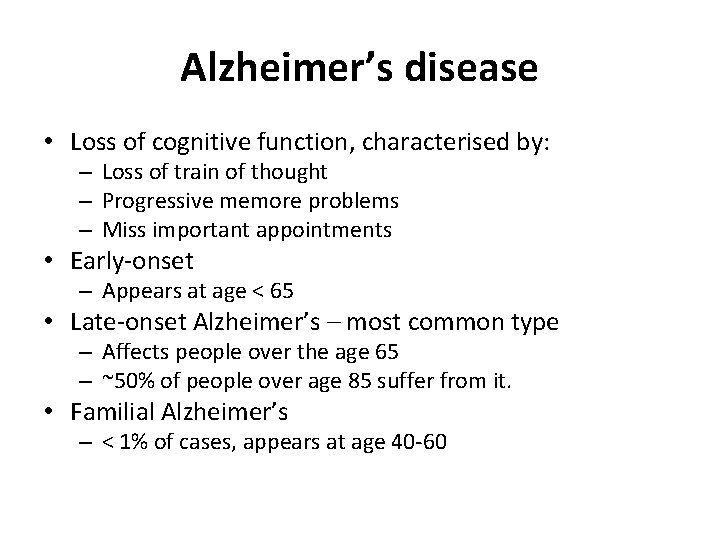 Alzheimer's disease

• Loss of cognitive function, characterised by:
  – Loss of train of thought
  – Progressive memore problems
  – Miss important appointments
• Early-onset
  – Appears at age < 65
• Late-onset Alzheimer's – most common type
  – Affects people over the age 65
  – ~50% of people over age 85 suffer from it.
• Familial Alzheimer's
  – < 1% of cases, appears at age 40-60